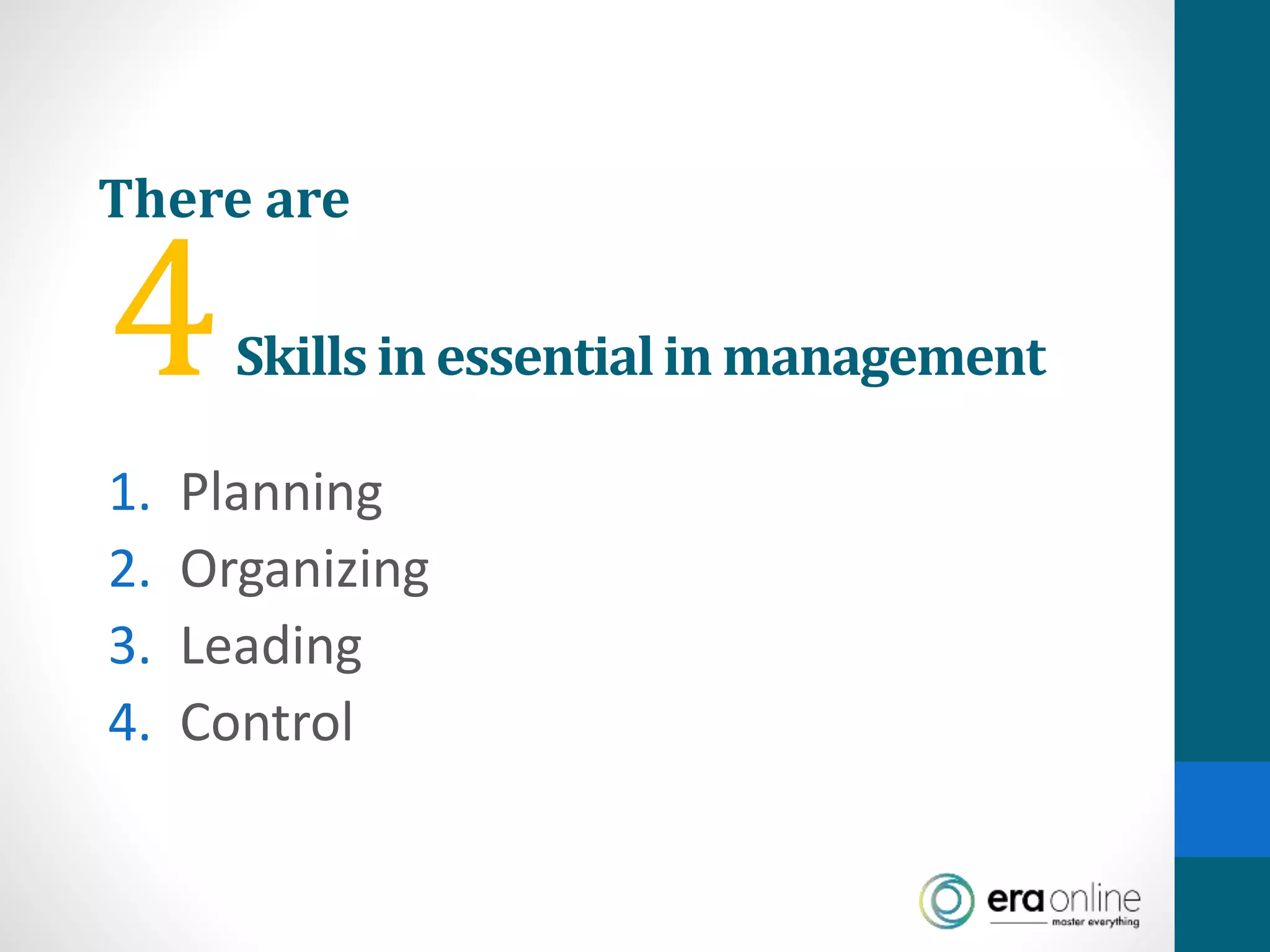 There are
4 Skills in essential in management

1. Planning
2. Organizing
3. Leading
4. Control

era online
master everything